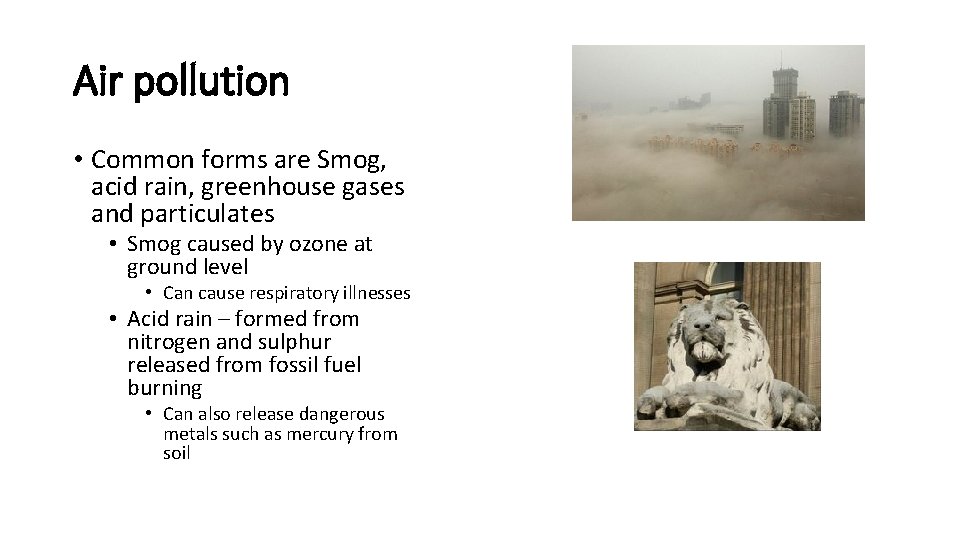 Air pollution

• Common forms are Smog, acid rain, greenhouse gases and particulates
  • Smog caused by ozone at ground level
    • Can cause respiratory illnesses
  • Acid rain – formed from nitrogen and sulphur released from fossil fuel burning
    • Can also release dangerous metals such as mercury from soil